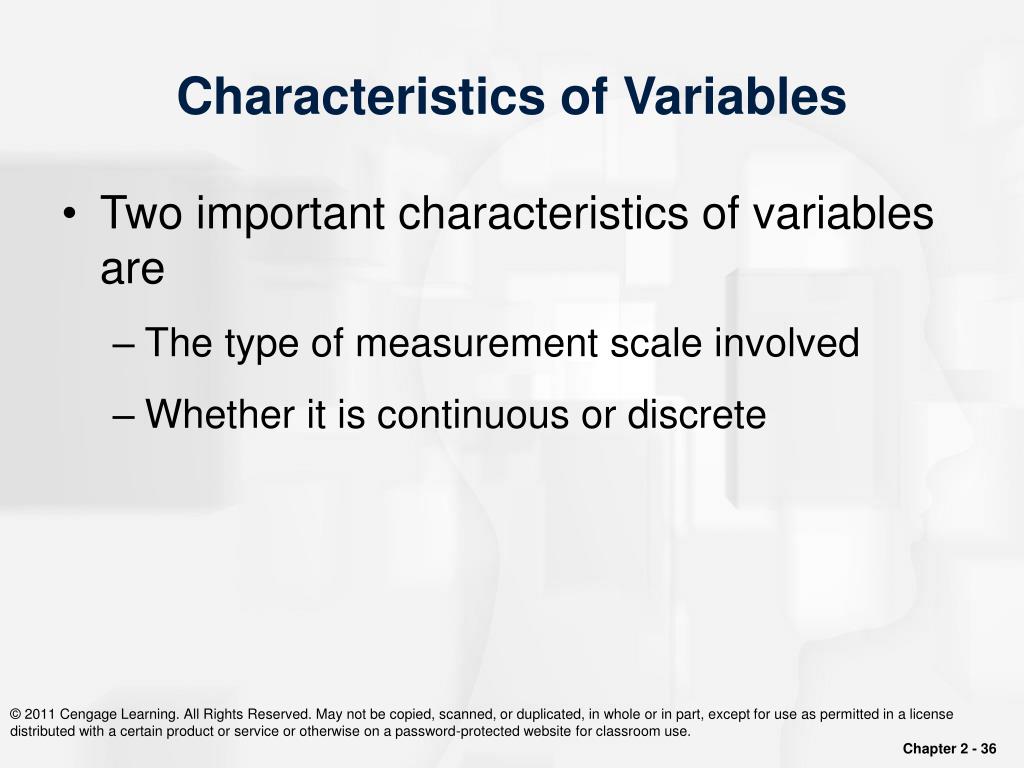 Characteristics of Variables

• Two important characteristics of variables are

– The type of measurement scale involved

– Whether it is continuous or discrete

© 2011 Cengage Learning. All Rights Reserved. May not be copied, scanned, or duplicated, in whole or in part, except for use as permitted in a license distributed with a certain product or service or otherwise on a password-protected website for classroom use.

Chapter 2 - 36